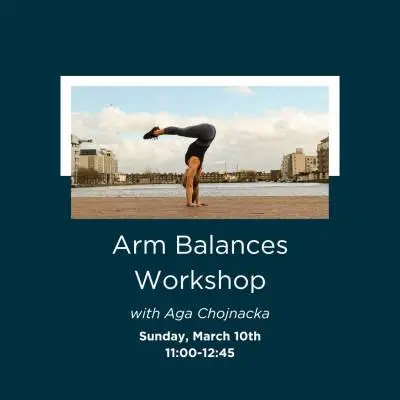 Arm Balances Workshop

with Aga Chojnacka

Sunday, March 10th
11:00-12:45